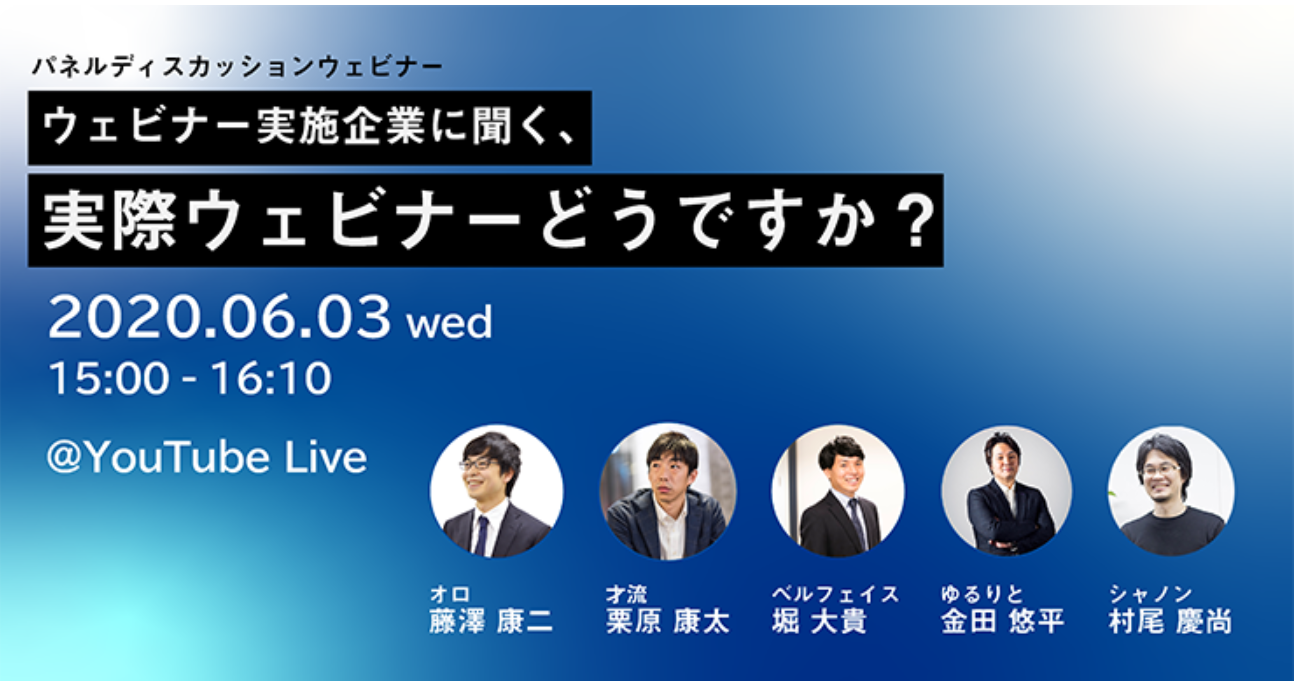 パネルディスカッションウェビナー

ウェビナー実施企業に聞く、

実際ウェビナーどうですか？

2020.06.03 wed
15:00 - 16:10

@YouTube Live

オロ
藤澤 康二

才流
栗原 康太

ベルフェイス
堀 大貴

ゆるりと
金田 悠平

シャノン
村尾 慶尚